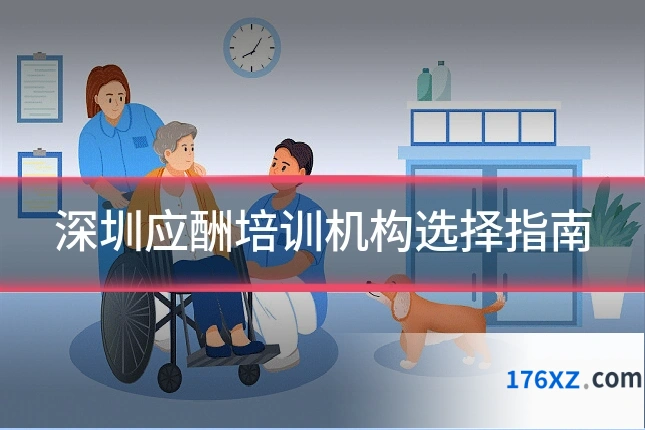 深圳应酬培训机构选择指南

176XZ.com